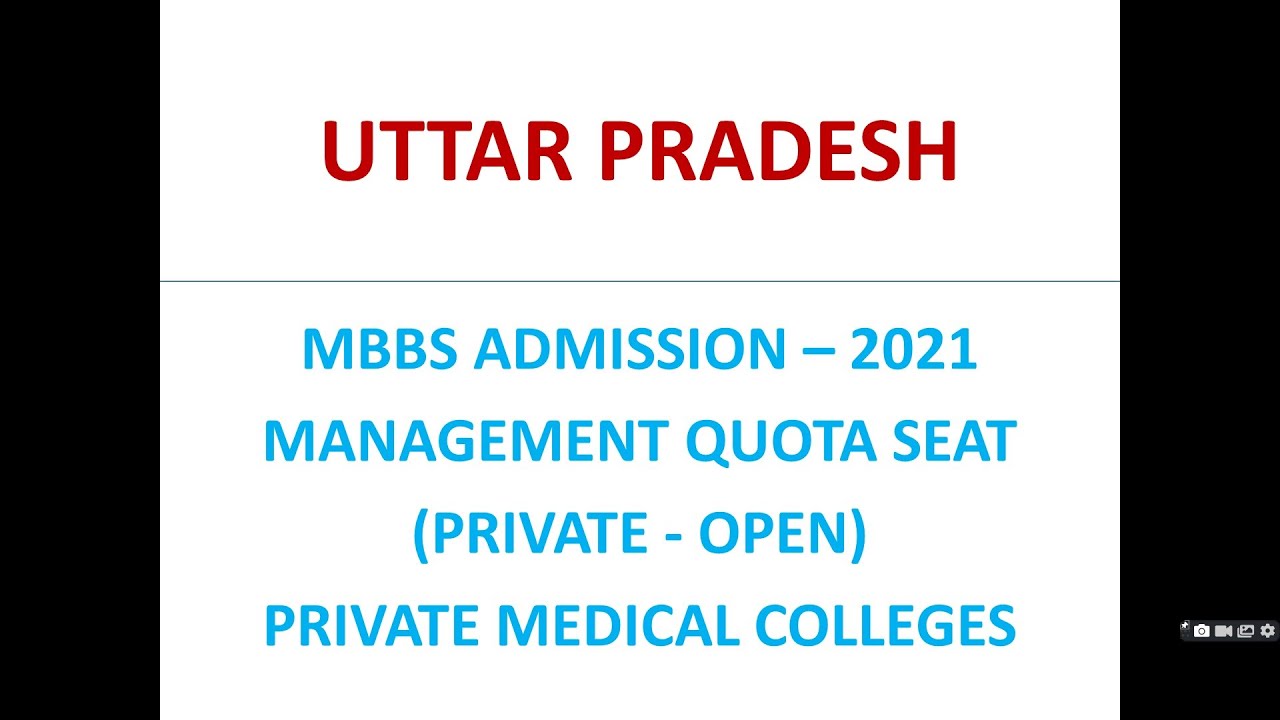 UTTAR PRADESH

MBBS ADMISSION – 2021
MANAGEMENT QUOTA SEAT
(PRIVATE - OPEN)
PRIVATE MEDICAL COLLEGES